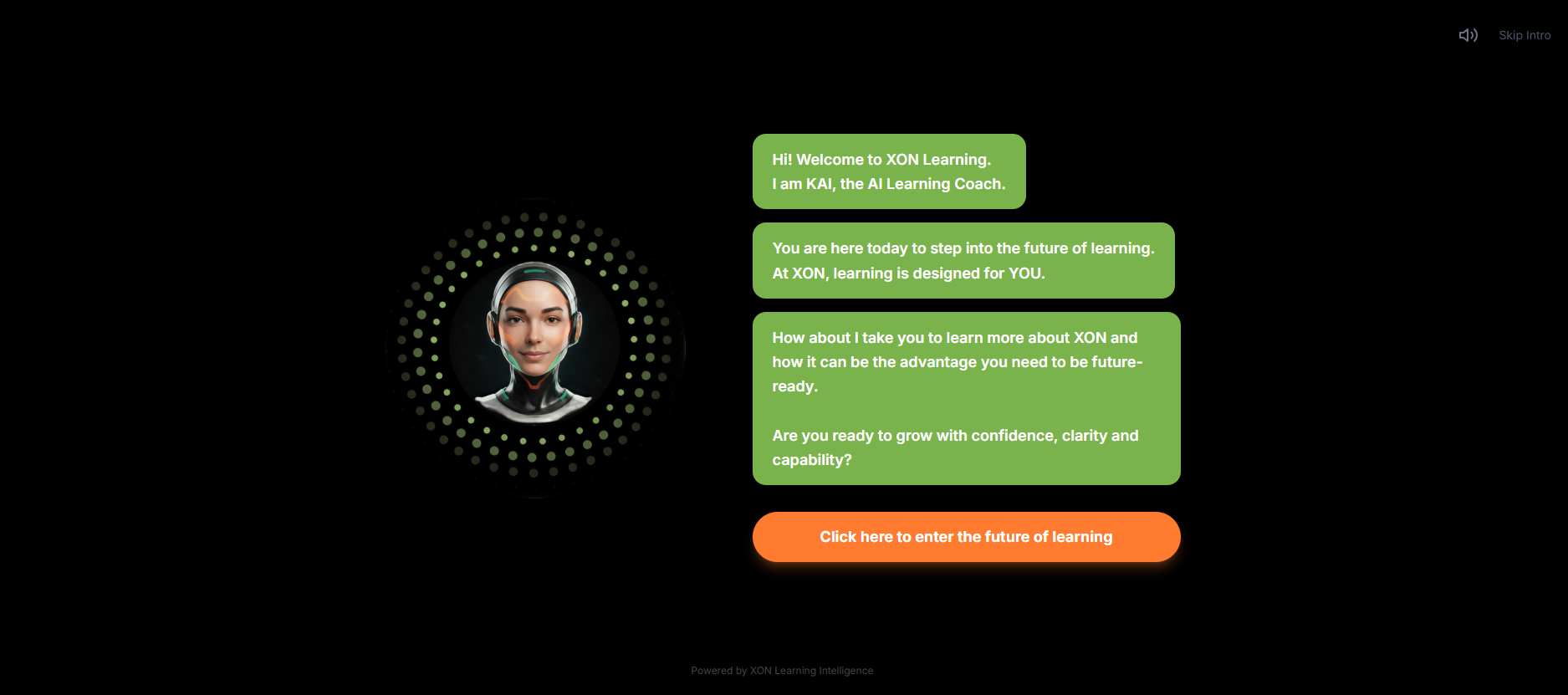 Skip Intro

Hi! Welcome to XON Learning.
I am KAI, the AI Learning Coach.

You are here today to step into the future of learning.
At XON, learning is designed for YOU.

How about I take you to learn more about XON and how it can be the advantage you need to be future-ready.

Are you ready to grow with confidence, clarity and capability?

Click here to enter the future of learning

Powered by XON Learning Intelligence